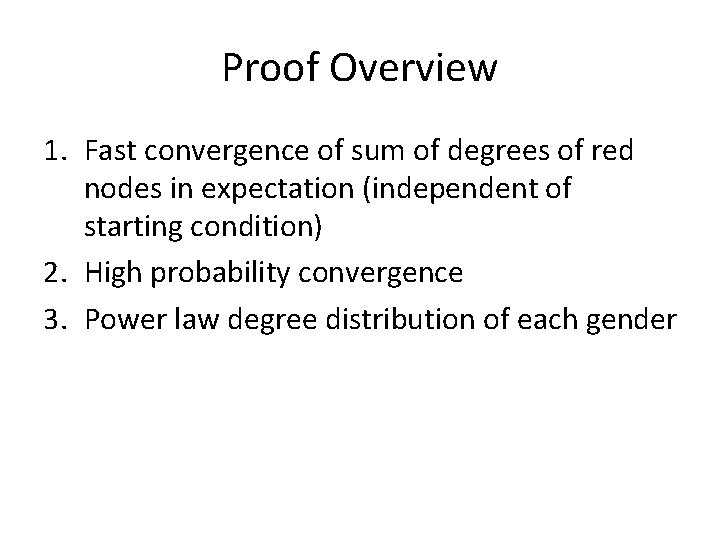 Proof Overview

1. Fast convergence of sum of degrees of red nodes in expectation (independent of starting condition)
2. High probability convergence
3. Power law degree distribution of each gender